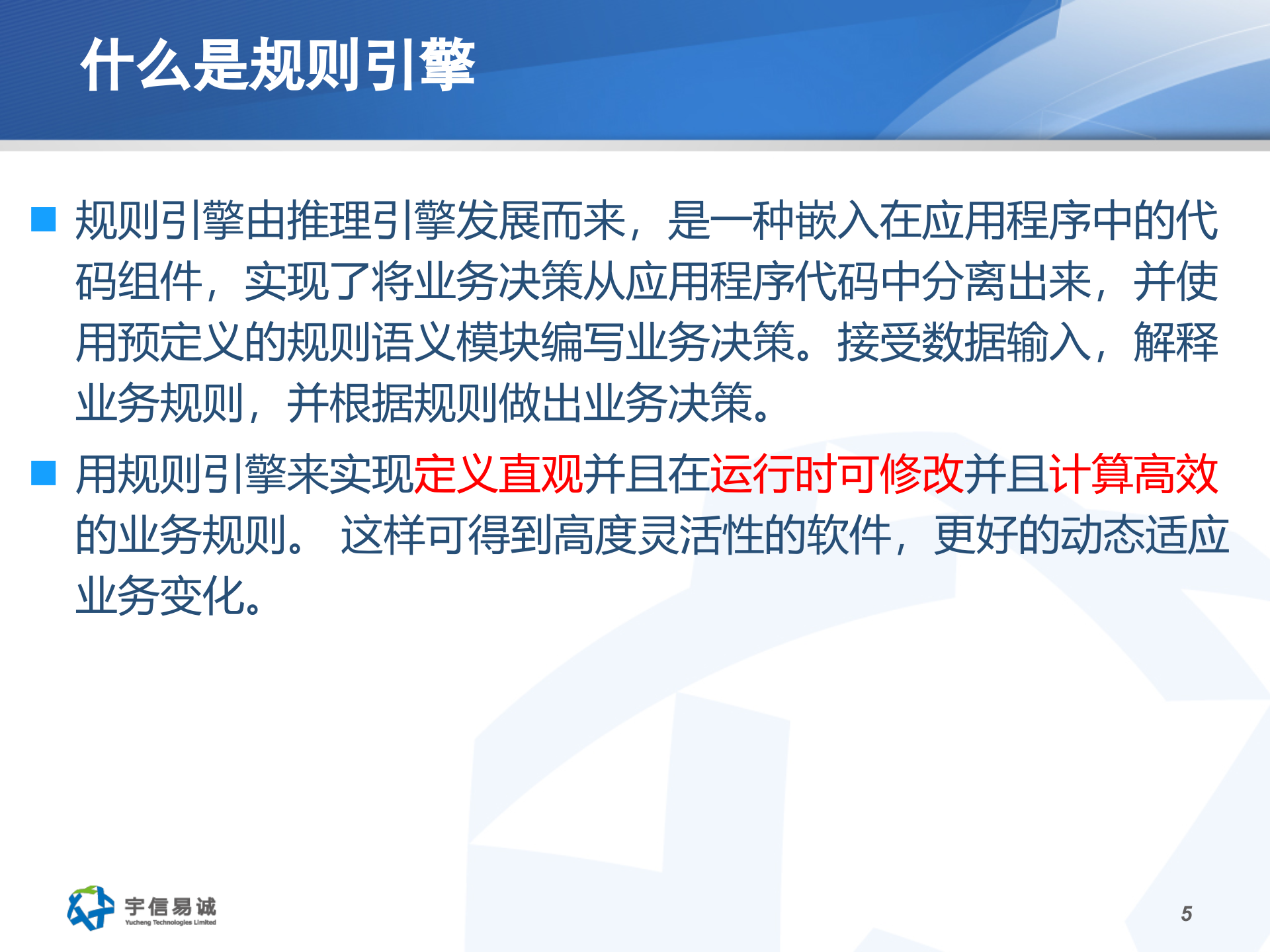 什么是规则引擎

■ 规则引擎由推理引擎发展而来，是一种嵌入在应用程序中的代码组件，实现了将业务决策从应用程序代码中分离出来，并使用预定义的规则语义模块编写业务决策。接受数据输入，解释业务规则，并根据规则做出业务决策。

■ 用规则引擎来实现定义直观并且在运行时可修改并且计算高效的业务规则。 这样可得到高度灵活性的软件，更好的动态适应业务变化。

宇信易诚
Yucheng Technologies Limited

5